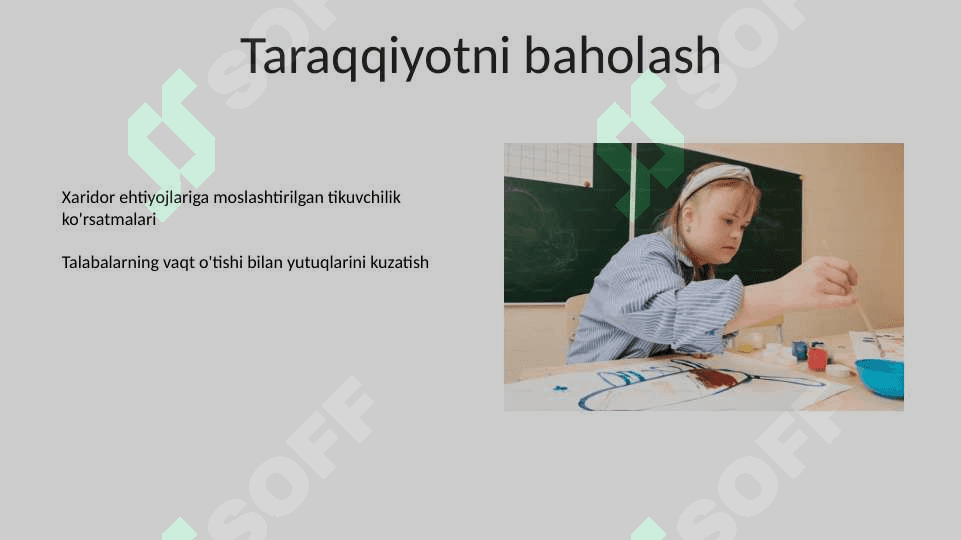 Taraqqiyotni baholash

Xaridor ehtiyojlariga moslashtirilgan tikuvchilik ko'rsatmalari

Talabalarning vaqt o'tishi bilan yutuqlarini kuzatish

SOFF SOFF SOFF SOFF